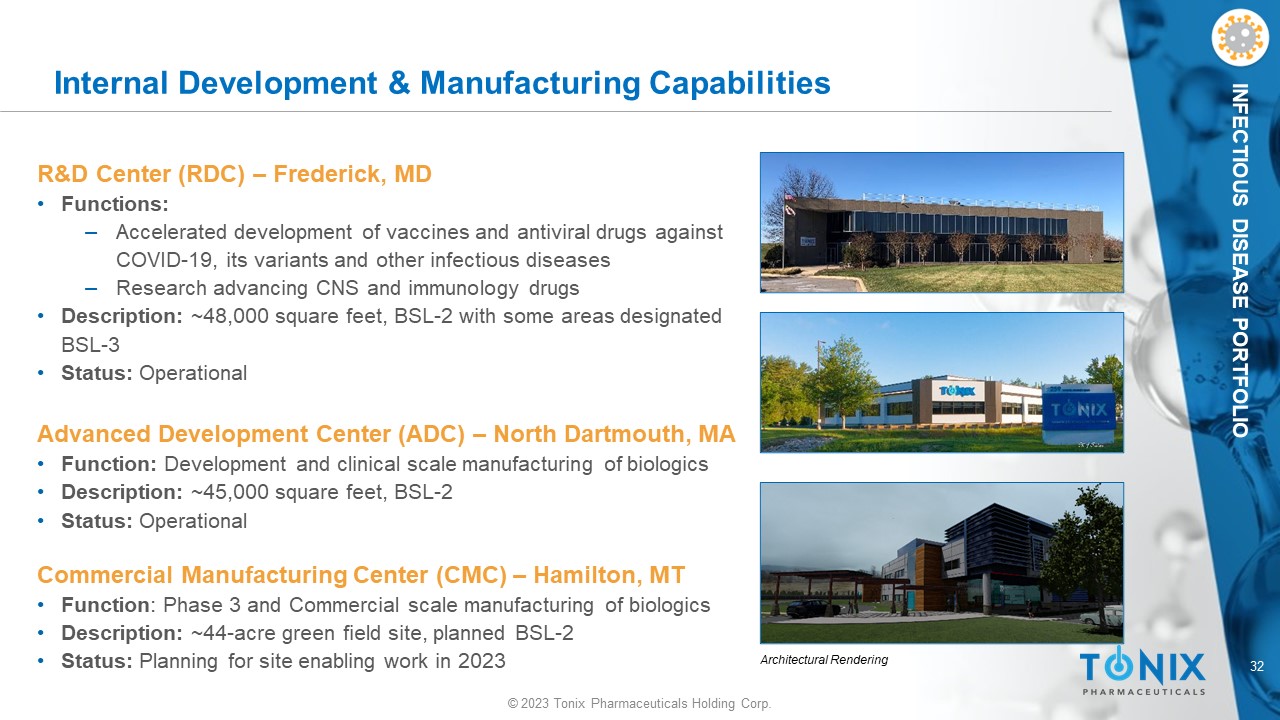 Internal Development & Manufacturing Capabilities

INFECTIOUS DISEASE PORTFOLIO

R&D Center (RDC) – Frederick, MD
• Functions:
– Accelerated development of vaccines and antiviral drugs against COVID-19, its variants and other infectious diseases
– Research advancing CNS and immunology drugs
• Description: ~48,000 square feet, BSL-2 with some areas designated BSL-3
• Status: Operational

Advanced Development Center (ADC) – North Dartmouth, MA
• Function: Development and clinical scale manufacturing of biologics
• Description: ~45,000 square feet, BSL-2
• Status: Operational

Commercial Manufacturing Center (CMC) – Hamilton, MT
• Function: Phase 3 and Commercial scale manufacturing of biologics
• Description: ~44-acre green field site, planned BSL-2
• Status: Planning for site enabling work in 2023

TONIX

TONIX

Architectural Rendering

TONIX PHARMACEUTICALS

32

© 2023 Tonix Pharmaceuticals Holding Corp.